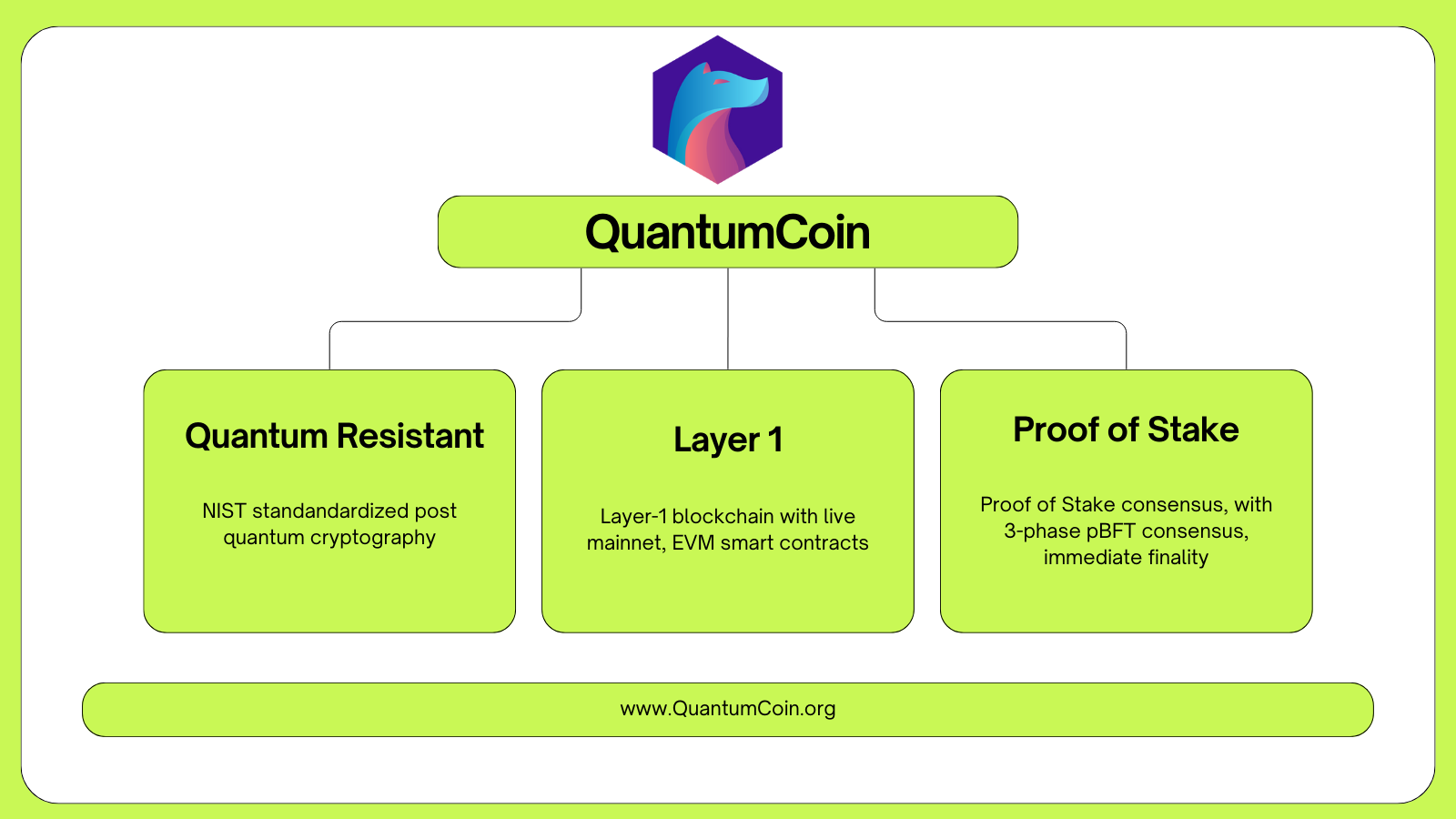 QuantumCoin

Quantum Resistant

NIST standandardized post quantum cryptography

Layer 1

Layer-1 blockchain with live mainnet, EVM smart contracts

Proof of Stake

Proof of Stake consensus, with 3-phase pBFT consensus, immediate finality

www.QuantumCoin.org